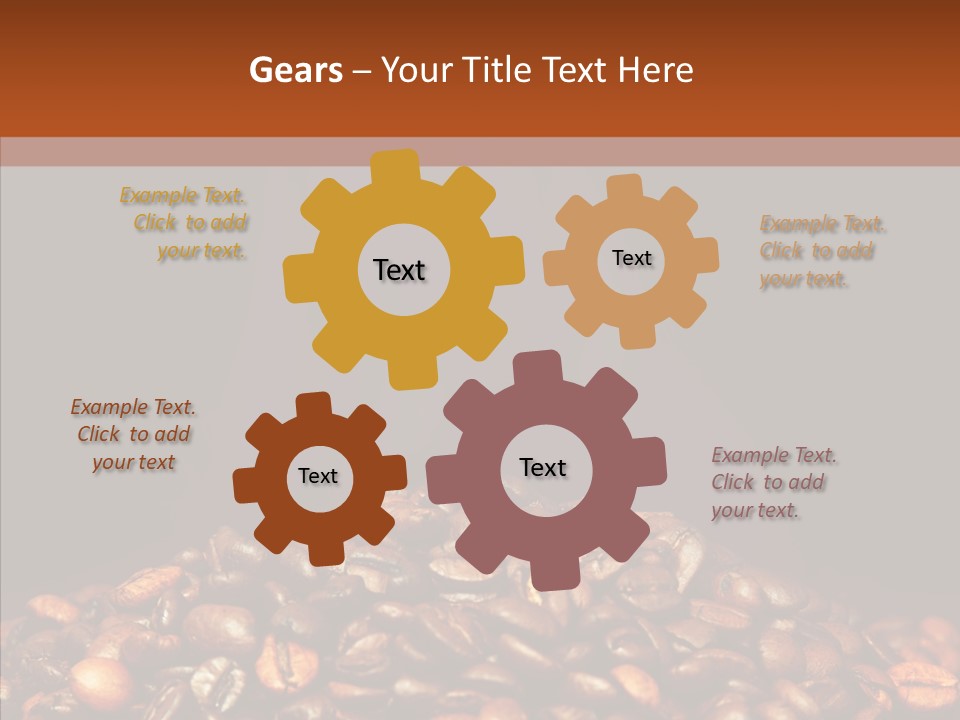 Gears – Your Title Text Here

Example Text. Click to add your text.

Text

Text

Example Text. Click to add your text.

Example Text. Click to add your text

Text

Text

Example Text. Click to add your text.